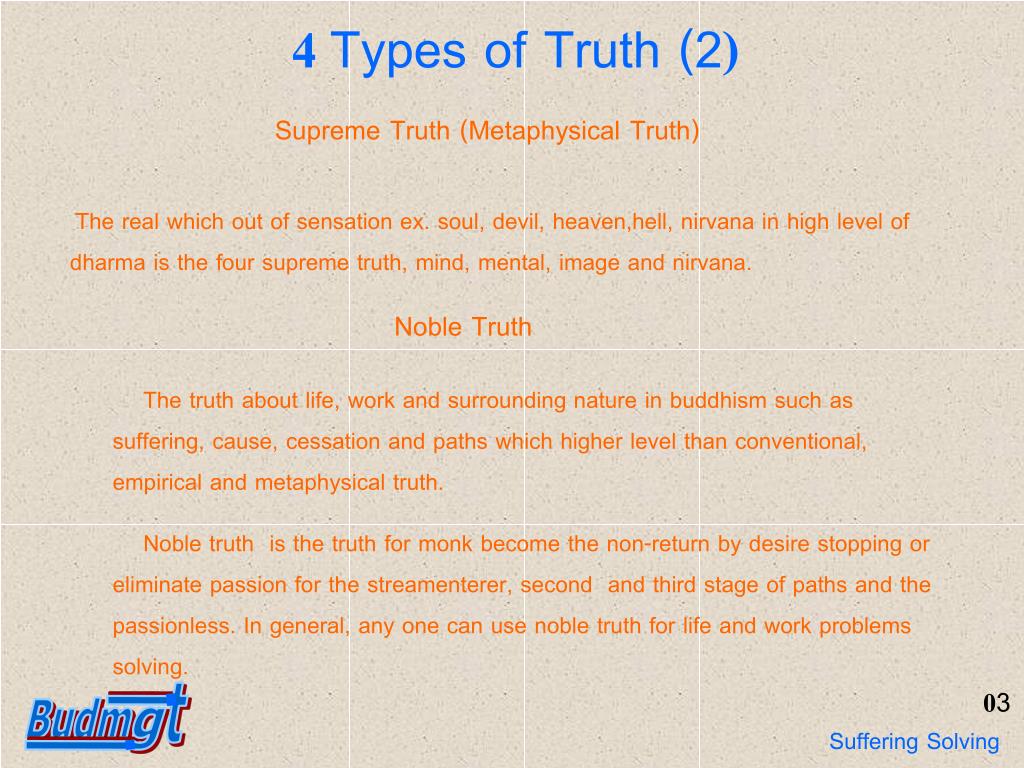 4 Types of Truth (2)

Supreme Truth (Metaphysical Truth)

The real which out of sensation ex. soul, devil, heaven,hell, nirvana in high level of dharma is the four supreme truth, mind, mental, image and nirvana.

Noble Truth

The truth about life, work and surrounding nature in buddhism such as suffering, cause, cessation and paths which higher level than conventional, empirical and metaphysical truth.

Noble truth is the truth for monk become the non-return by desire stopping or eliminate passion for the streamenterer, second and third stage of paths and the passionless. In general, any one can use noble truth for life and work problems solving.

Budmgt

03

Suffering Solving